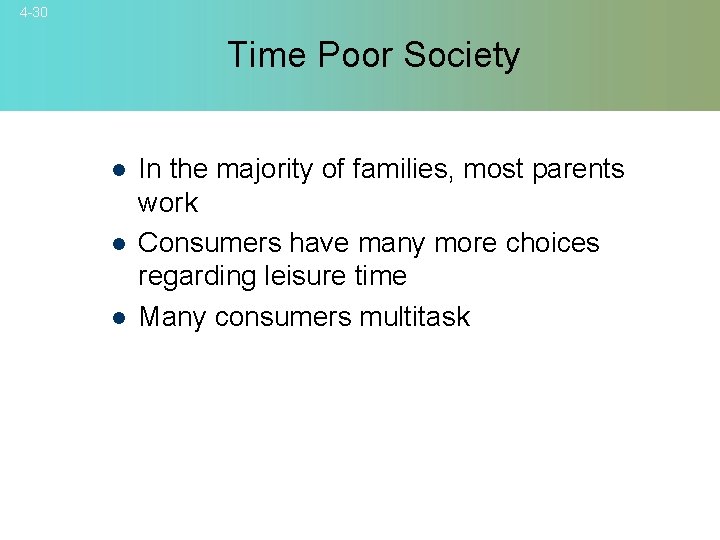 4-30

Time Poor Society

- In the majority of families, most parents work
- Consumers have many more choices regarding leisure time
- Many consumers multitask